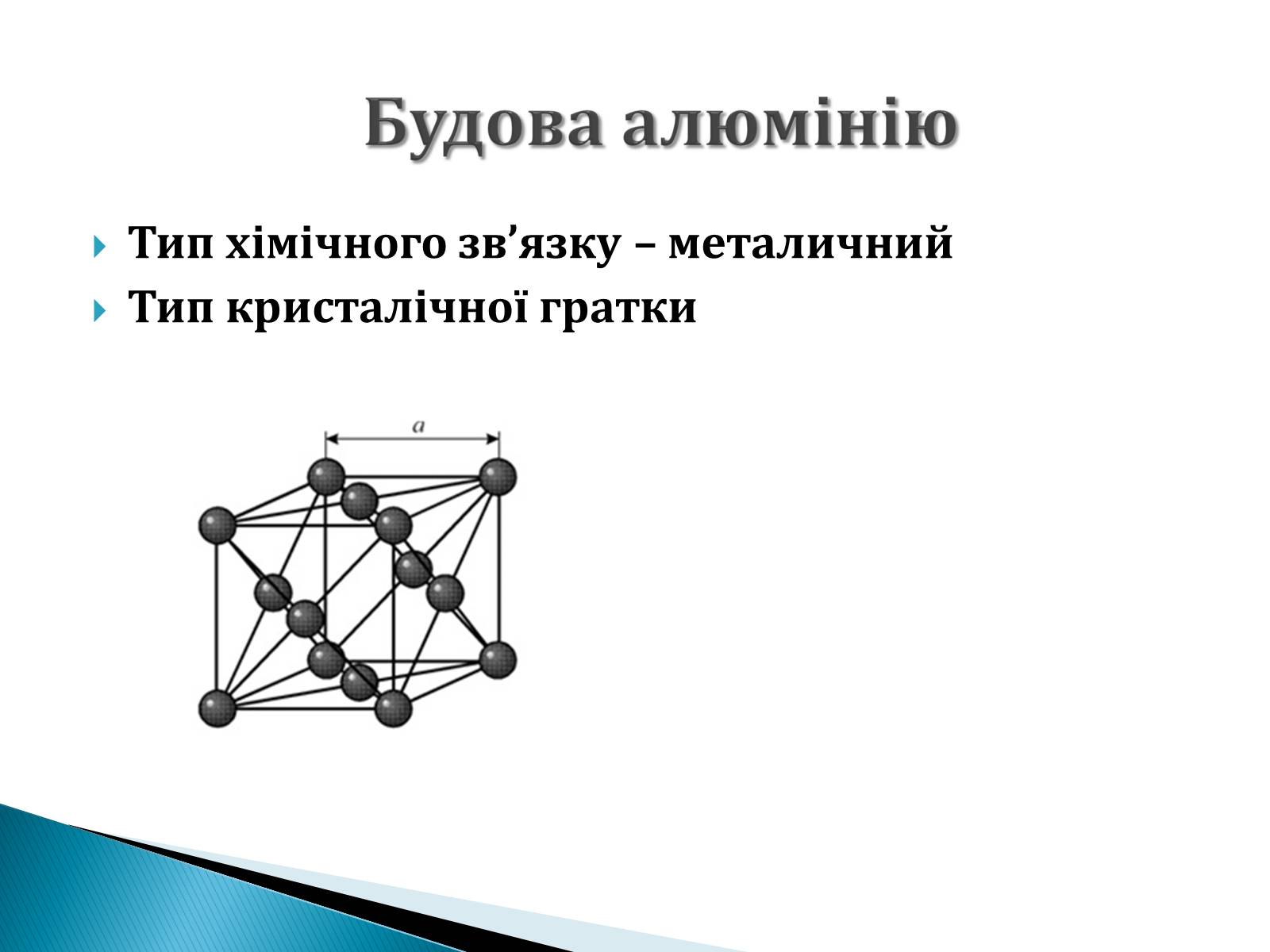 Будова алюмінію

Тип хімічного зв’язку – металичний

Тип кристалічної гратки

$a$